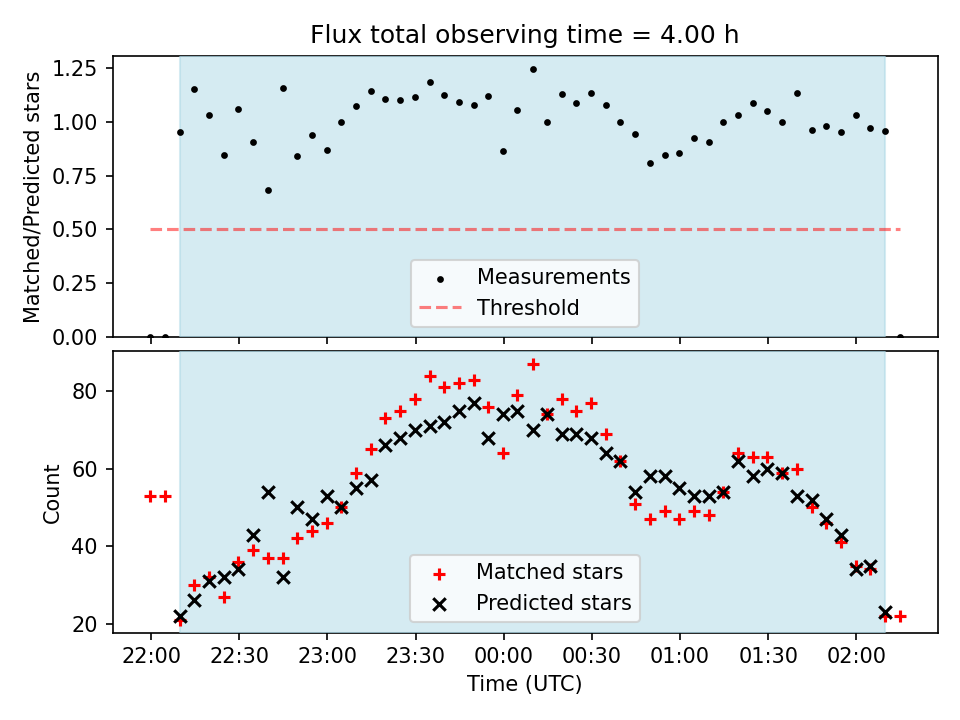 Flux total observing time = 4.00 h

Matched/Predicted stars

1.25
1.00
0.75
0.50
0.25
0.00

Measurements
Threshold

Count

80
60
40
20

Matched stars
Predicted stars

22:00 22:30 23:00 23:30 00:00 00:30 01:00 01:30 02:00

Time (UTC)